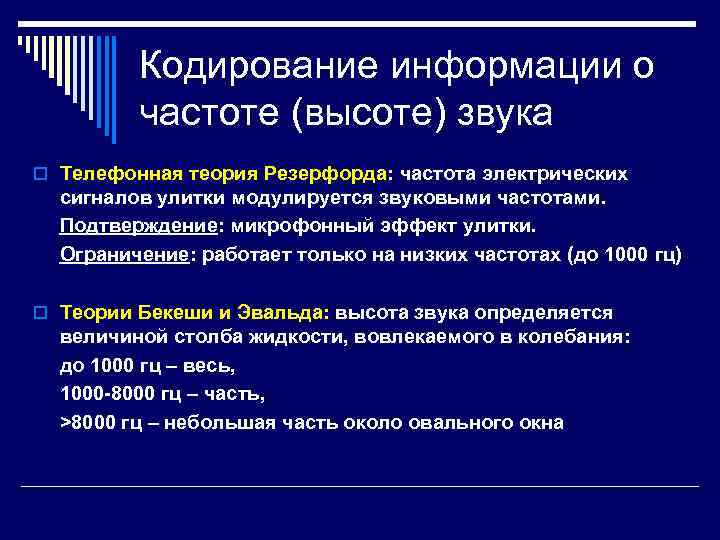 Кодирование информации о частоте (высоте) звука

Телефонная теория Резерфорда: частота электрических сигналов улитки модулируется звуковыми частотами.

Подтверждение: микрофонный эффект улитки.

Ограничение: работает только на низких частотах (до 1000 гц)

Теории Бекеши и Эвальда: высота звука определяется величиной столба жидкости, вовлекаемого в колебания:

до 1000 гц – весь,

1000-8000 гц – часть,

>8000 гц – небольшая часть около овального окна